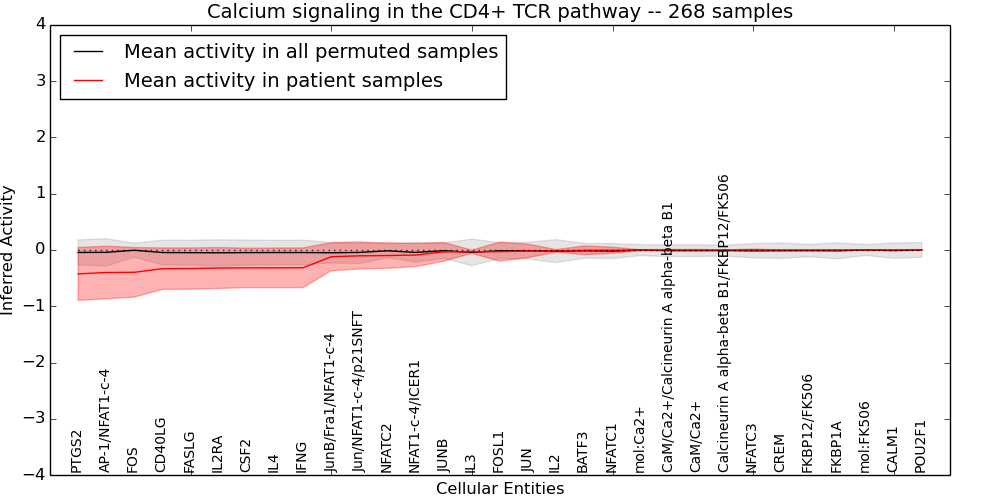 Calcium signaling in the CD4+ TCR pathway -- 268 samples

Mean activity in all permuted samples
Mean activity in patient samples

Inferred Activity

4
3
2
1
0
−1
−2
−3
−4

PTGS2
AP-1/NFAT1-c-4
FOS
CD40LG
FASLG
IL2RA
CSF2
IL4
IFNG
JunB/Fra1/NFAT1-c-4
Jun/NFAT1-c-4/p21SNFT
NFATC2
NFAT1-c-4/ICER1
JUNB
IL3
FOSL1
JUN
IL2
BATF3
NFATC1
mol:Ca2+
CaM/Ca2+/Calcineurin A alpha-beta B1
CaM/Ca2+
Calcineurin A alpha-beta B1/FKBP12/FK506
NFATC3
CREM
FKBP12/FK506
FKBP1A
mol:FK506
CALM1
POU2F1

Cellular Entities